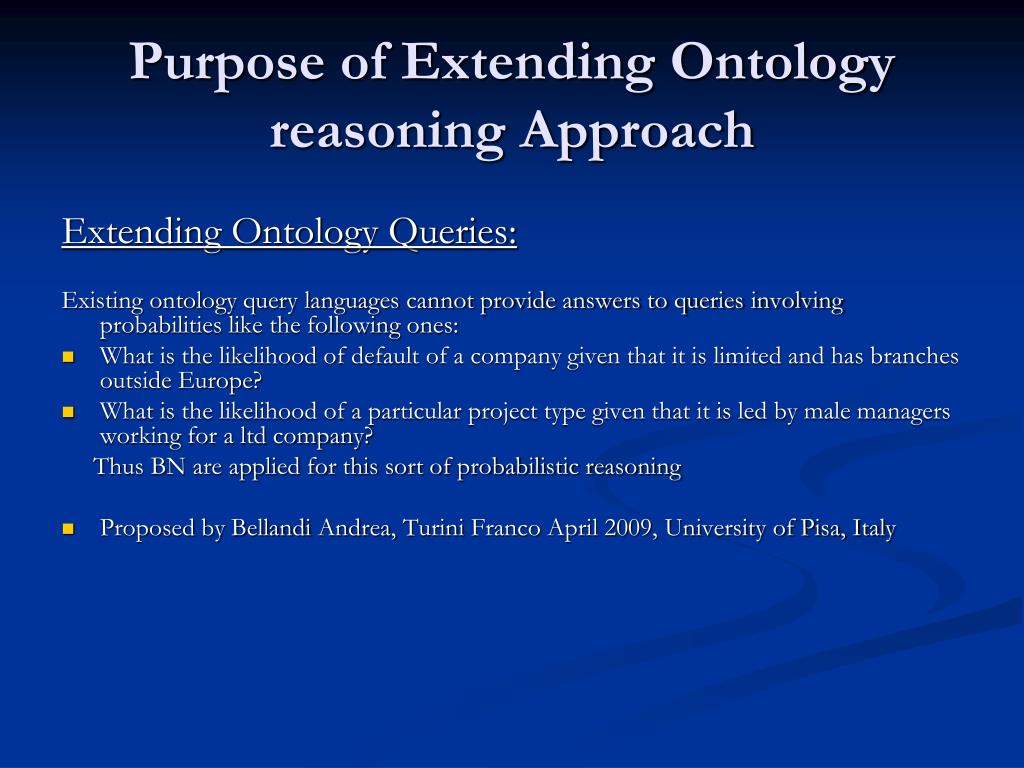 Purpose of Extending Ontology reasoning Approach

Extending Ontology Queries:

Existing ontology query languages cannot provide answers to queries involving probabilities like the following ones:

- What is the likelihood of default of a company given that it is limited and has branches outside Europe?
- What is the likelihood of a particular project type given that it is led by male managers working for a ltd company?

Thus BN are applied for this sort of probabilistic reasoning

- Proposed by Bellandi Andrea, Turini Franco April 2009, University of Pisa, Italy